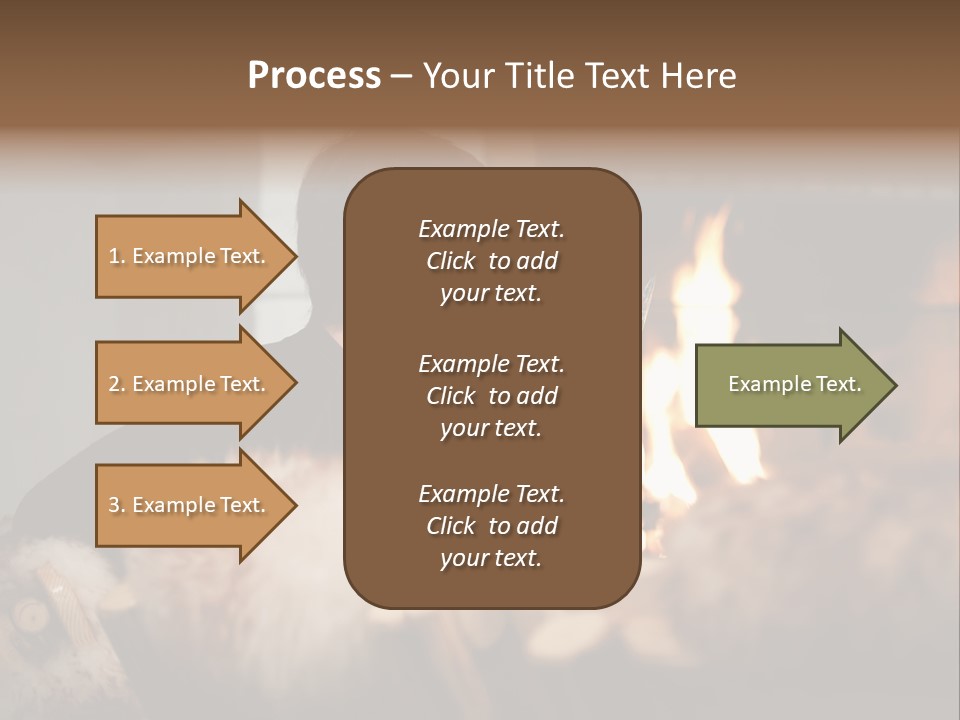 Process – Your Title Text Here

1. Example Text.

2. Example Text.

3. Example Text.

Example Text. Click to add your text.

Example Text. Click to add your text.

Example Text. Click to add your text.

Example Text.